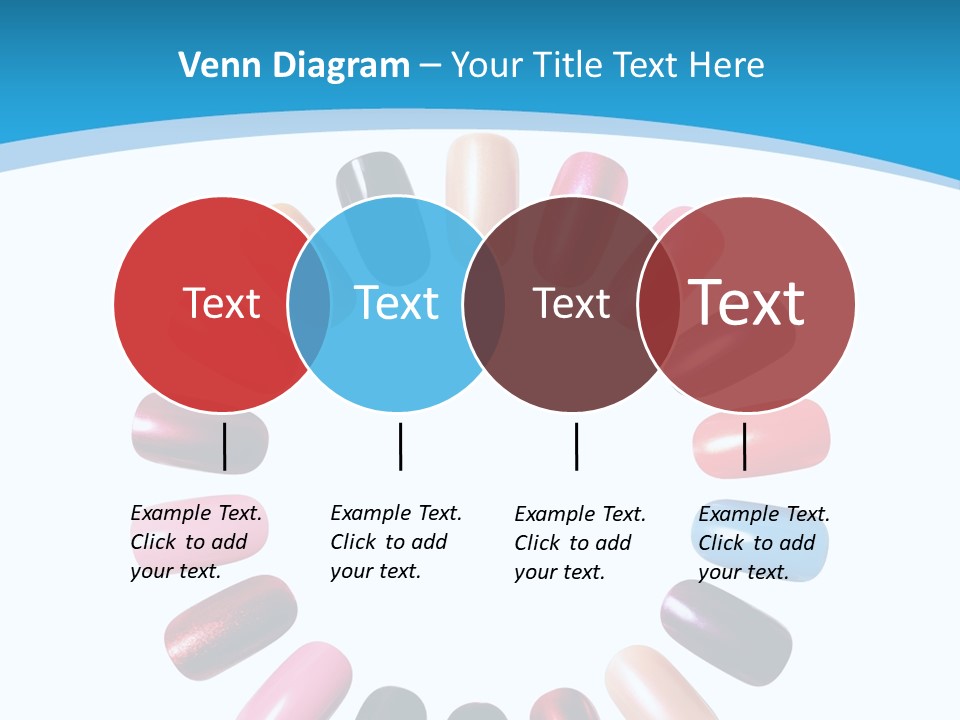 Venn Diagram – Your Title Text Here

Text

Text

Text

Text

Example Text. Click to add your text.

Example Text. Click to add your text.

Example Text. Click to add your text.

Example Text. Click to add your text.